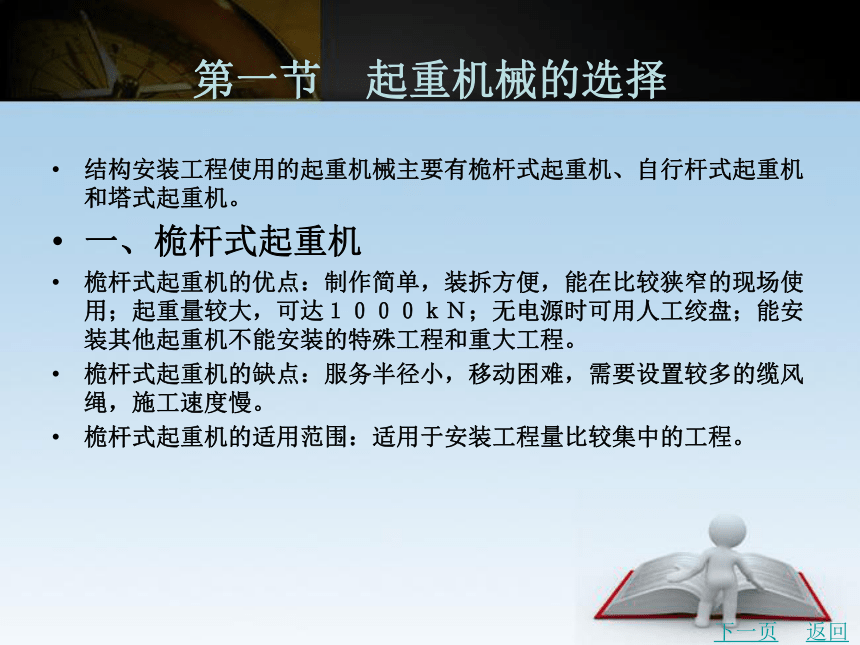 第一节　起重机械的选择

• 结构安装工程使用的起重机械主要有桅杆式起重机、自行杆式起重机和塔式起重机。

• 一、桅杆式起重机

• 桅杆式起重机的优点：制作简单，装拆方便，能在比较狭窄的现场使用；起重量较大，可达１０００ｋＮ；无电源时可用人工绞盘；能安装其他起重机不能安装的特殊工程和重大工程。

• 桅杆式起重机的缺点：服务半径小，移动困难，需要设置较多的缆风绳，施工速度慢。

• 桅杆式起重机的适用范围：适用于安装工程量比较集中的工程。

下一页　返回